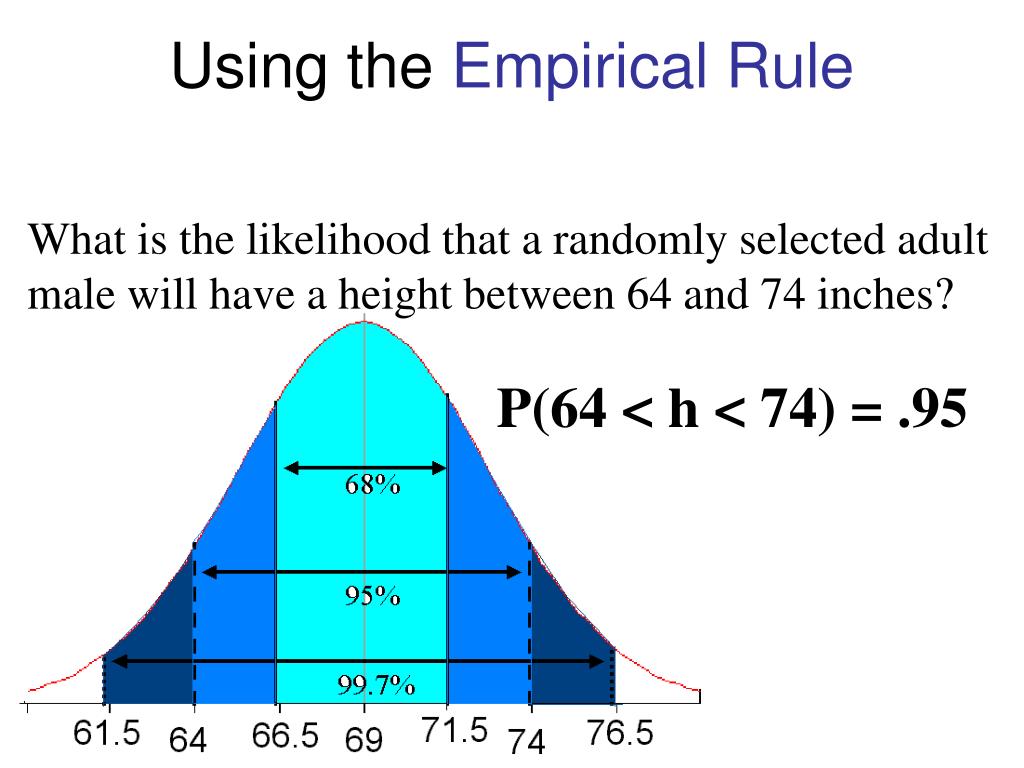 Using the Empirical Rule

What is the likelihood that a randomly selected adult male will have a height between 64 and 74 inches?

$P(64 < h < 74) = .95$

68%

95%

99.7%

61.5 64 66.5 69 71.5 74 76.5